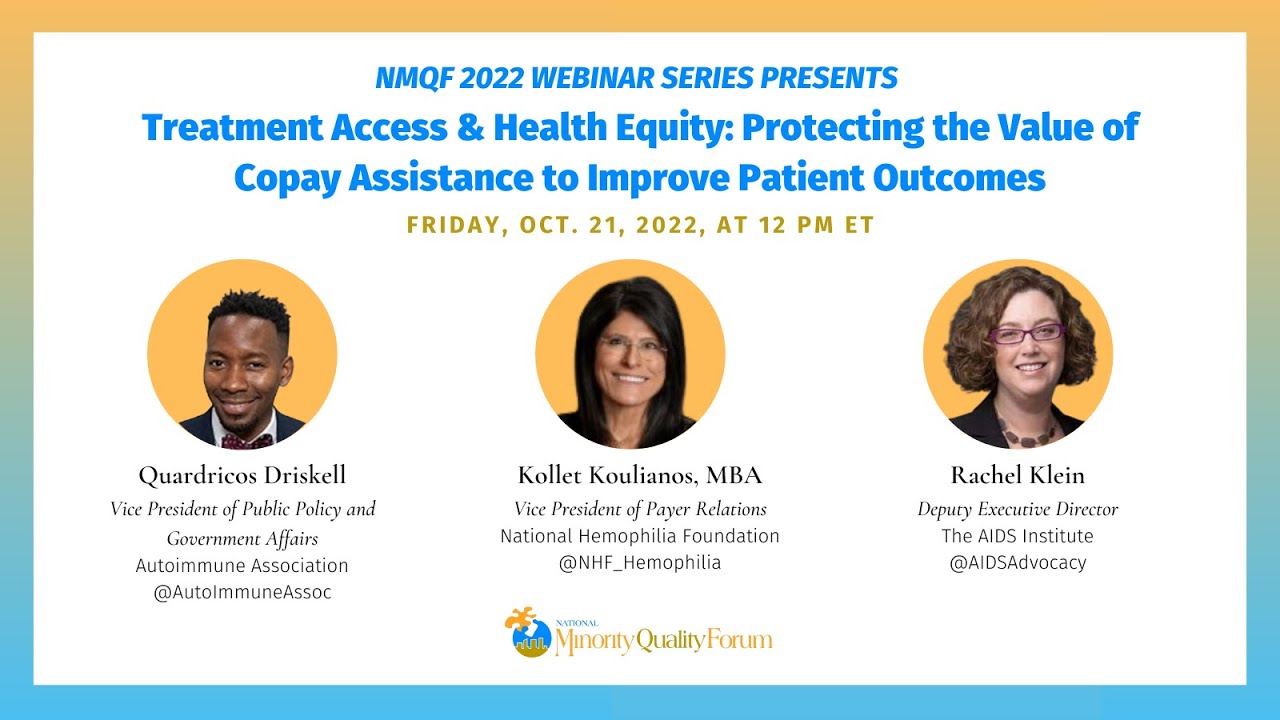 NMQF 2022 WEBINAR SERIES PRESENTS

Treatment Access & Health Equity: Protecting the Value of Copay Assistance to Improve Patient Outcomes

FRIDAY, OCT. 21, 2022, AT 12 PM ET

Quardricos Driskell
Vice President of Public Policy and Government Affairs
Autoimmune Association
@AutoImmuneAssoc

Kollet Koulianos, MBA
Vice President of Payer Relations
National Hemophilia Foundation
@NHF_Hemophilia

Rachel Klein
Deputy Executive Director
The AIDS Institute
@AIDSAdvocacy

NATIONAL Minority Quality Forum